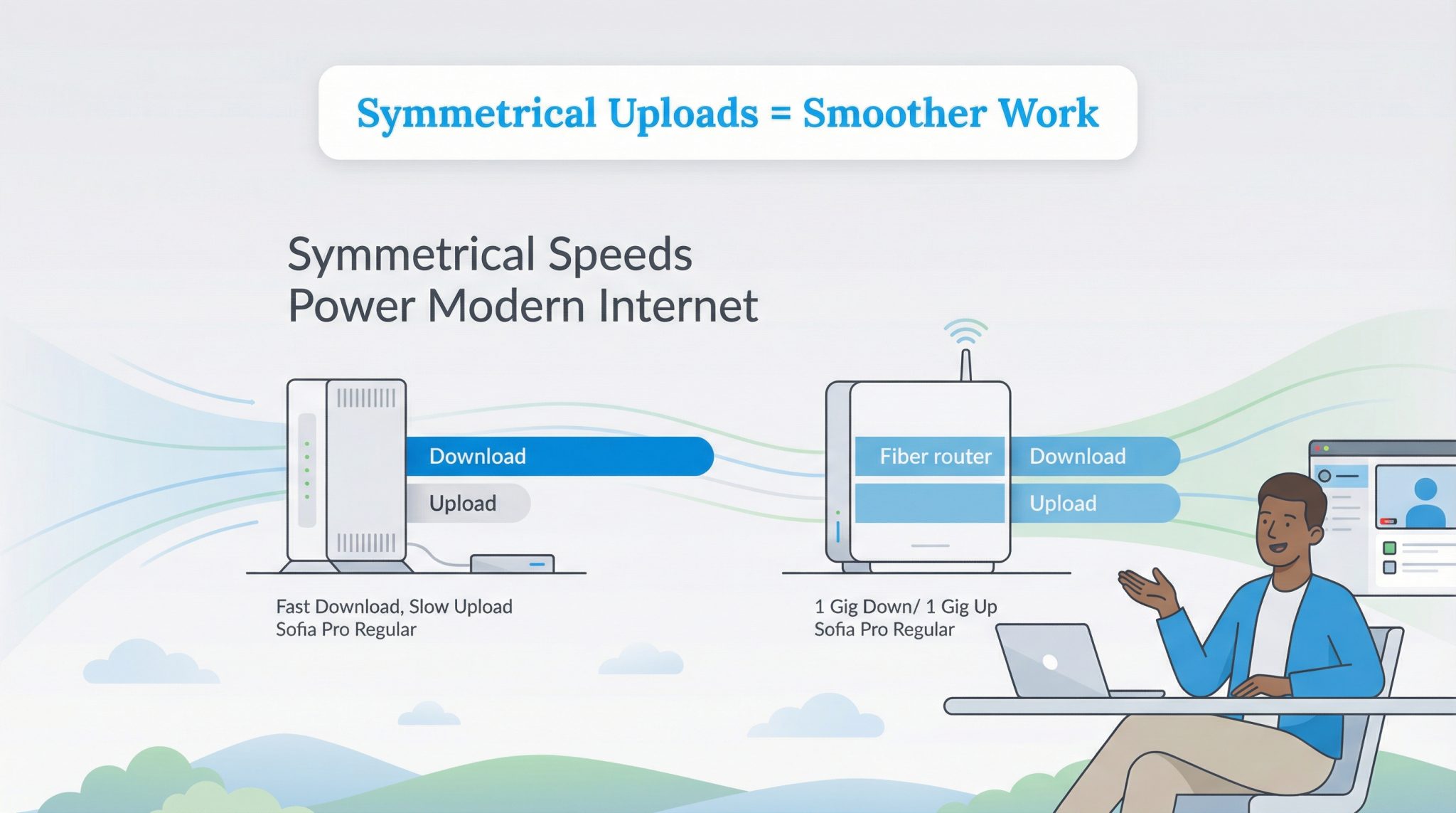 Symmetrical Uploads = Smoother Work

Symmetrical Speeds Power Modern Internet

Download

Upload

Fast Download, Slow Upload
Sofia Pro Regular

Fiber router

Download

Upload

1 Gig Down/ 1 Gig Up
Sofia Pro Regular